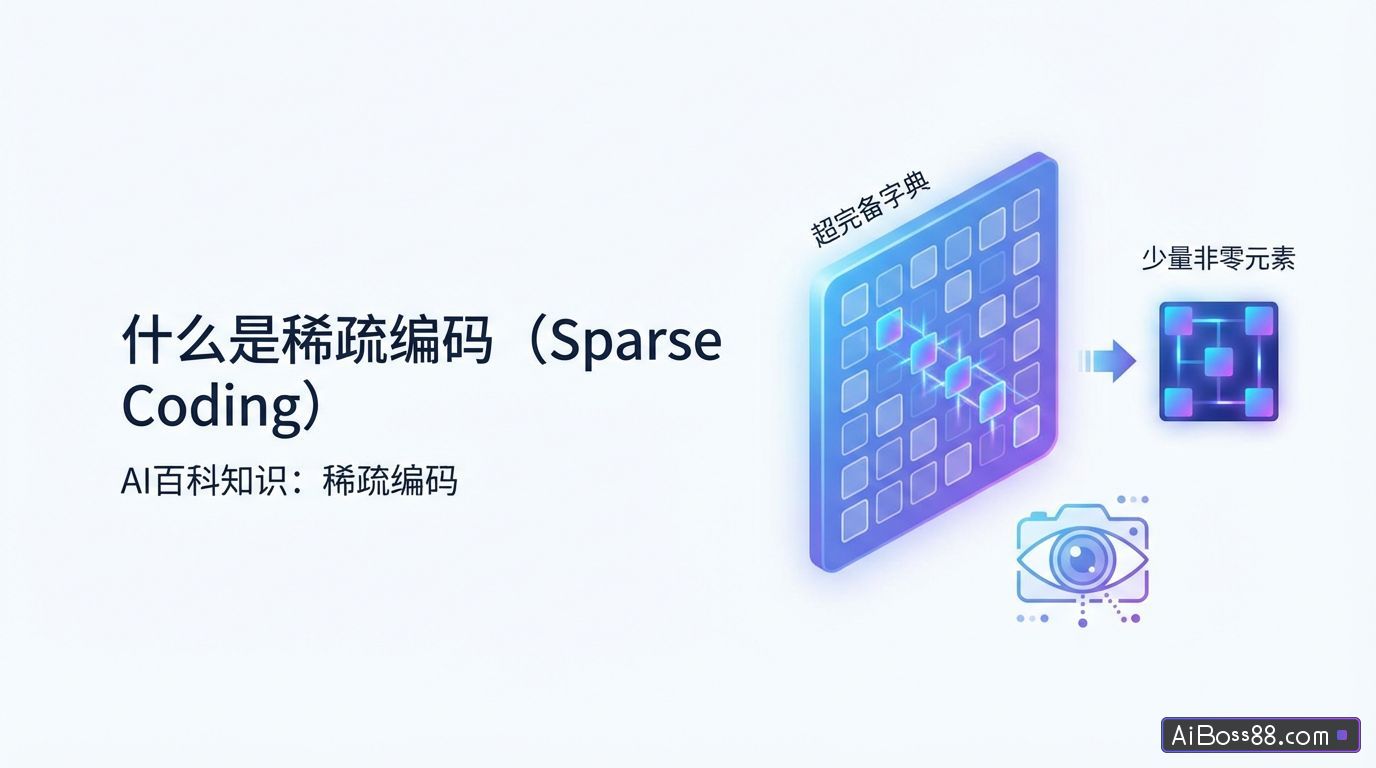 什么是稀疏编码（Sparse Coding）

AI百科知识：稀疏编码

超完备字典

少量非零元素

AiBoss88.com